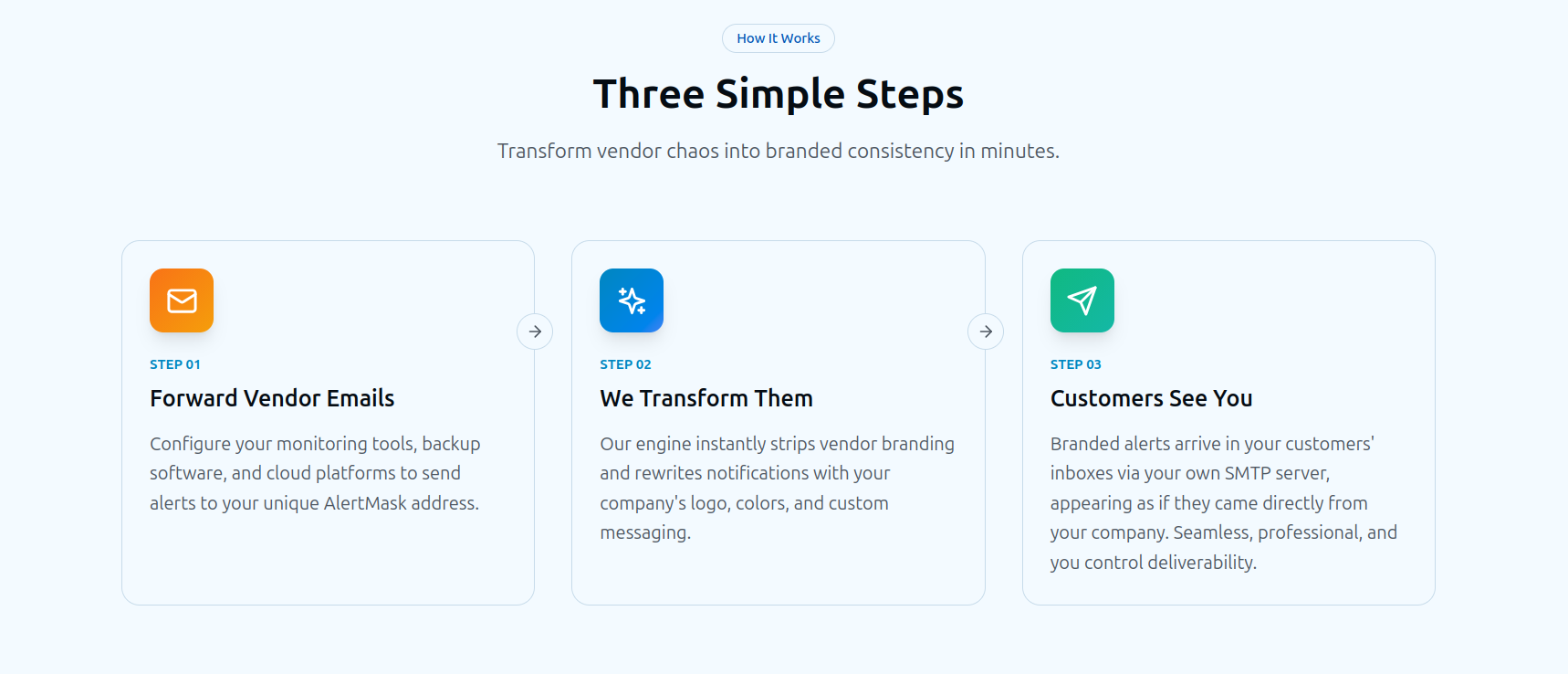 How It Works

Three Simple Steps

Transform vendor chaos into branded consistency in minutes.

STEP 01

Forward Vendor Emails

Configure your monitoring tools, backup software, and cloud platforms to send alerts to your unique AlertMask address.

STEP 02

We Transform Them

Our engine instantly strips vendor branding and rewrites notifications with your company's logo, colors, and custom messaging.

STEP 03

Customers See You

Branded alerts arrive in your customers' inboxes via your own SMTP server, appearing as if they came directly from your company. Seamless, professional, and you control deliverability.